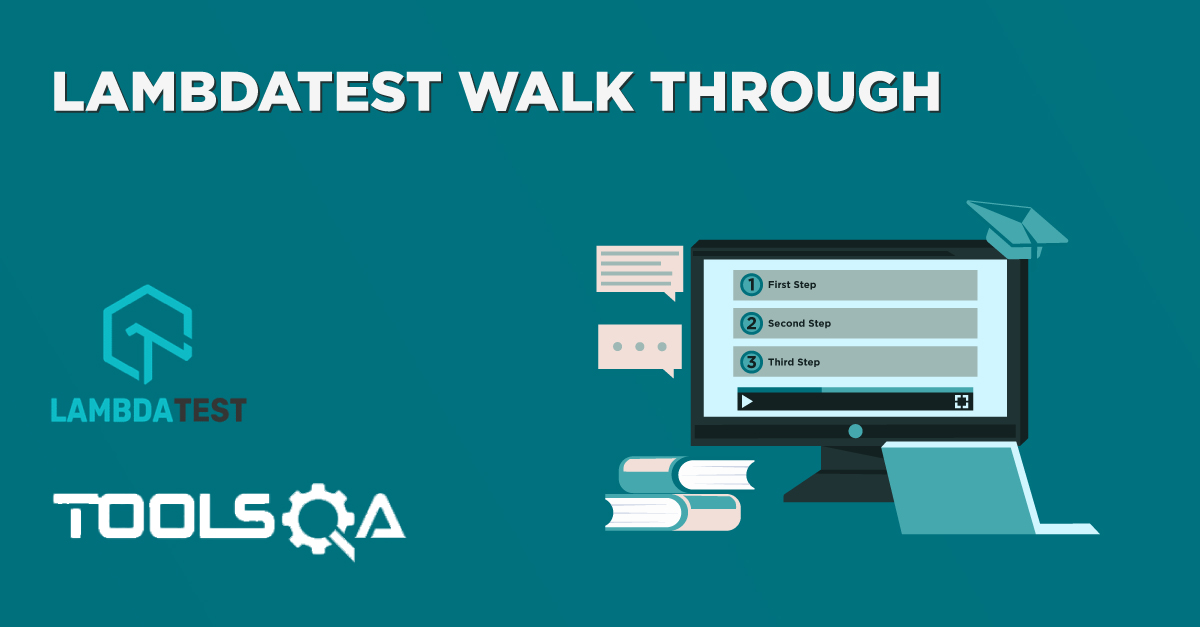 LAMBDATEST WALK THROUGH

LAMBDATEST

TOOLSQA

1 First Step

2 Second Step

3 Third Step